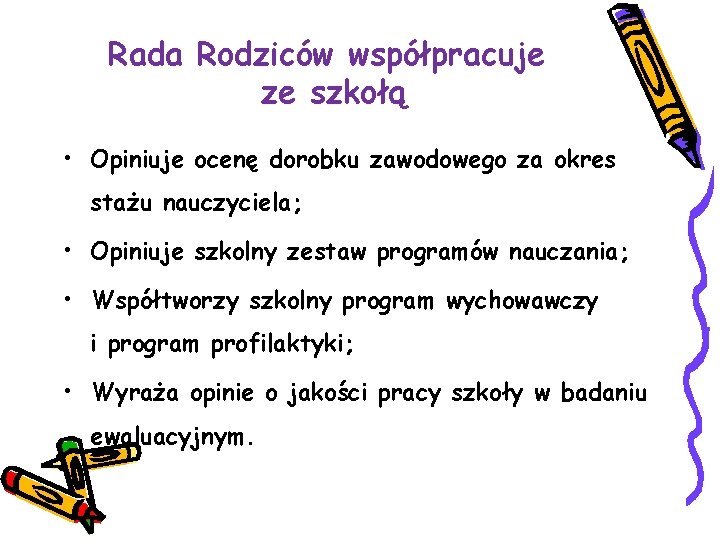 Rada Rodziców współpracuje ze szkołą

• Opiniuje ocenę dorobku zawodowego za okres stażu nauczyciela;
• Opiniuje szkolny zestaw programów nauczania;
• Współtworzy szkolny program wychowawczy i program profilaktyki;
• Wyraża opinie o jakości pracy szkoły w badaniu ewaluacyjnym.